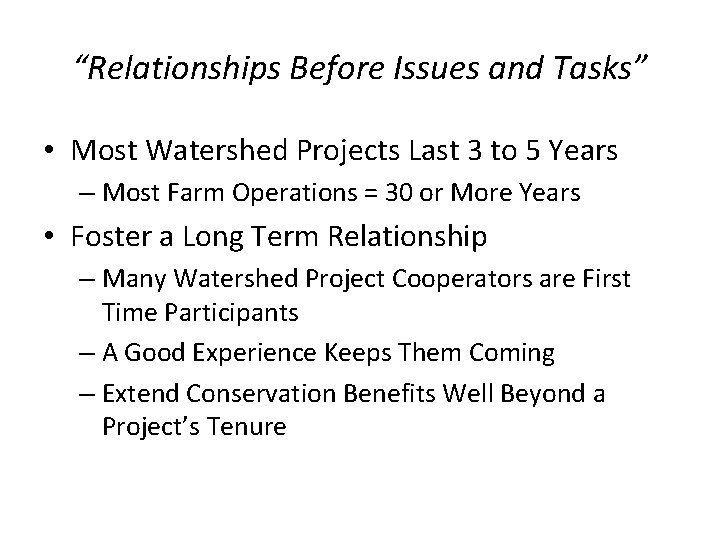 “Relationships Before Issues and Tasks”

• Most Watershed Projects Last 3 to 5 Years
– Most Farm Operations = 30 or More Years
• Foster a Long Term Relationship
– Many Watershed Project Cooperators are First Time Participants
– A Good Experience Keeps Them Coming
– Extend Conservation Benefits Well Beyond a Project’s Tenure